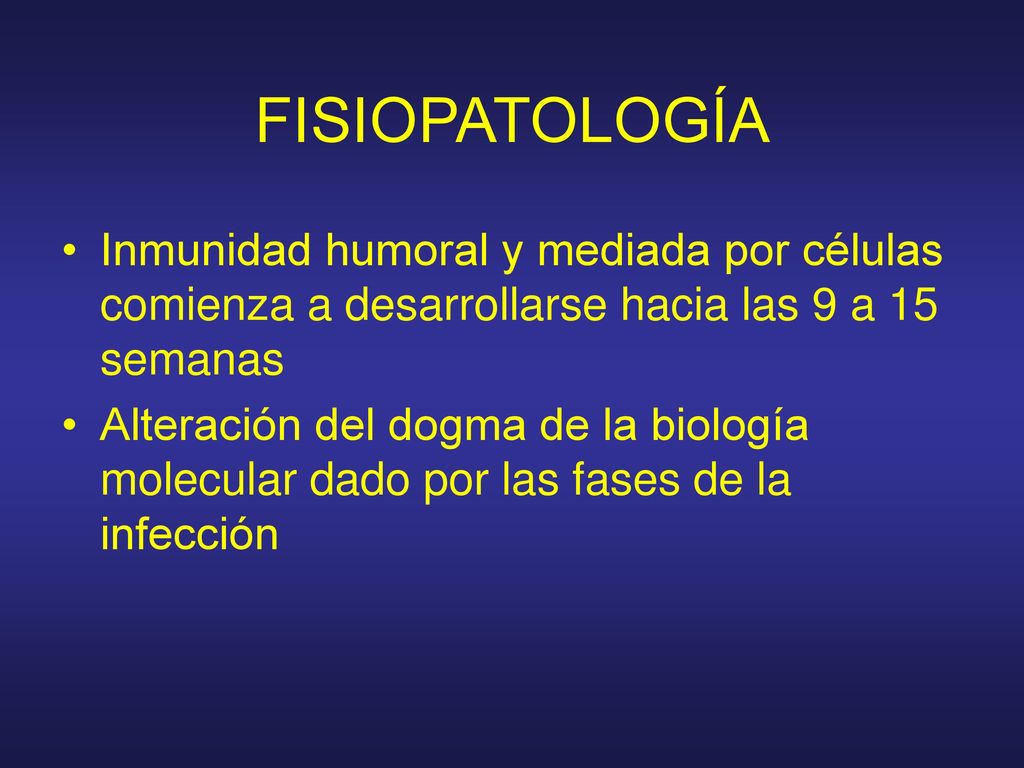 FISIOPATOLOGÍA

• Inmunidad humoral y mediada por células comienza a desarrollarse hacia las 9 a 15 semanas

• Alteración del dogma de la biología molecular dado por las fases de la infección